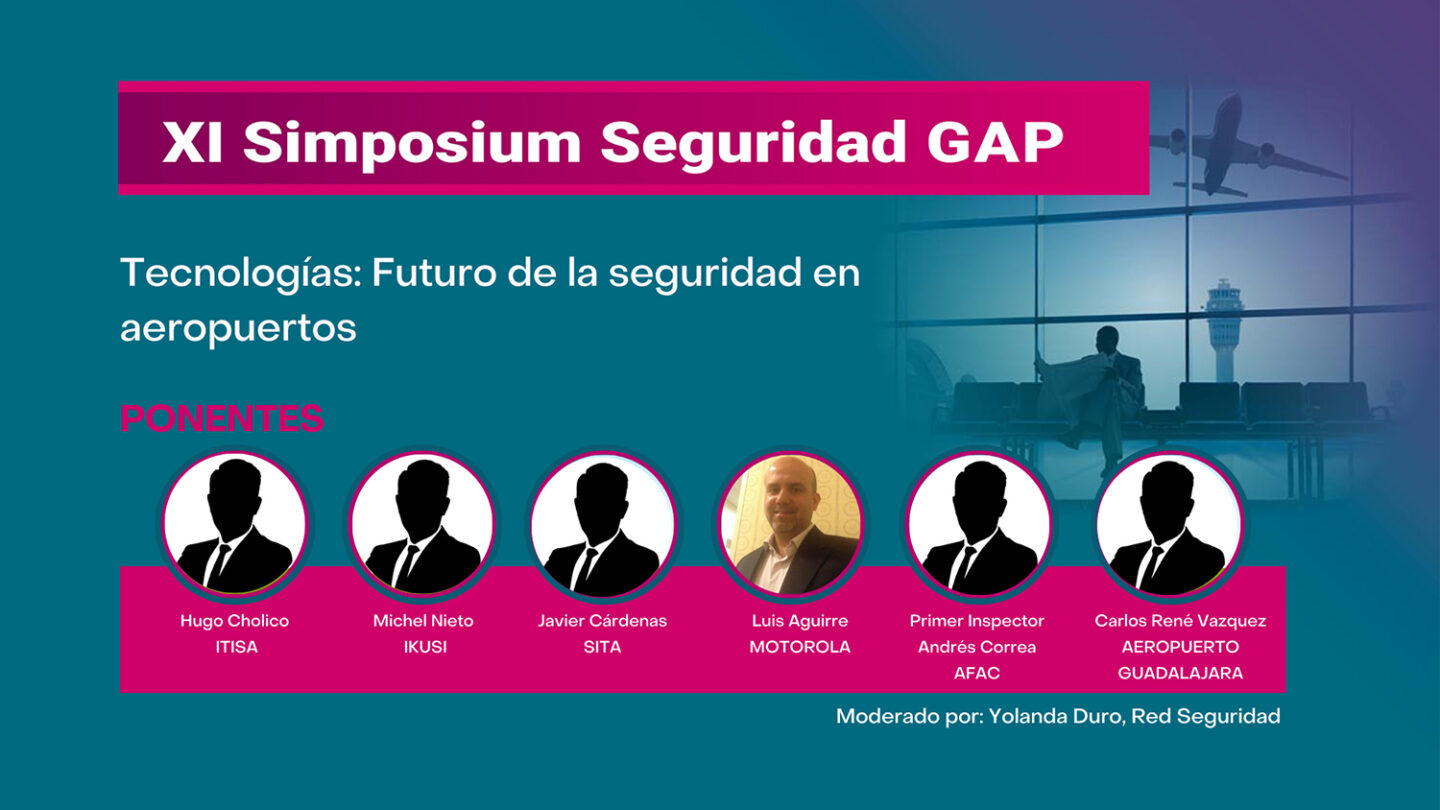 XI Simposium Seguridad GAP

Tecnologías: Futuro de la seguridad en aeropuertos

PONENTES

Hugo Cholico
ITISA

Michel Nieto
IKUSI

Javier Cárdenas
SITA

Luis Aguirre
MOTOROLA

Primer Inspector
Andrés Correa
AFAC

Carlos René Vazquez
AEROPUERTO
GUADALAJARA

Moderado por: Yolanda Duro, Red Seguridad